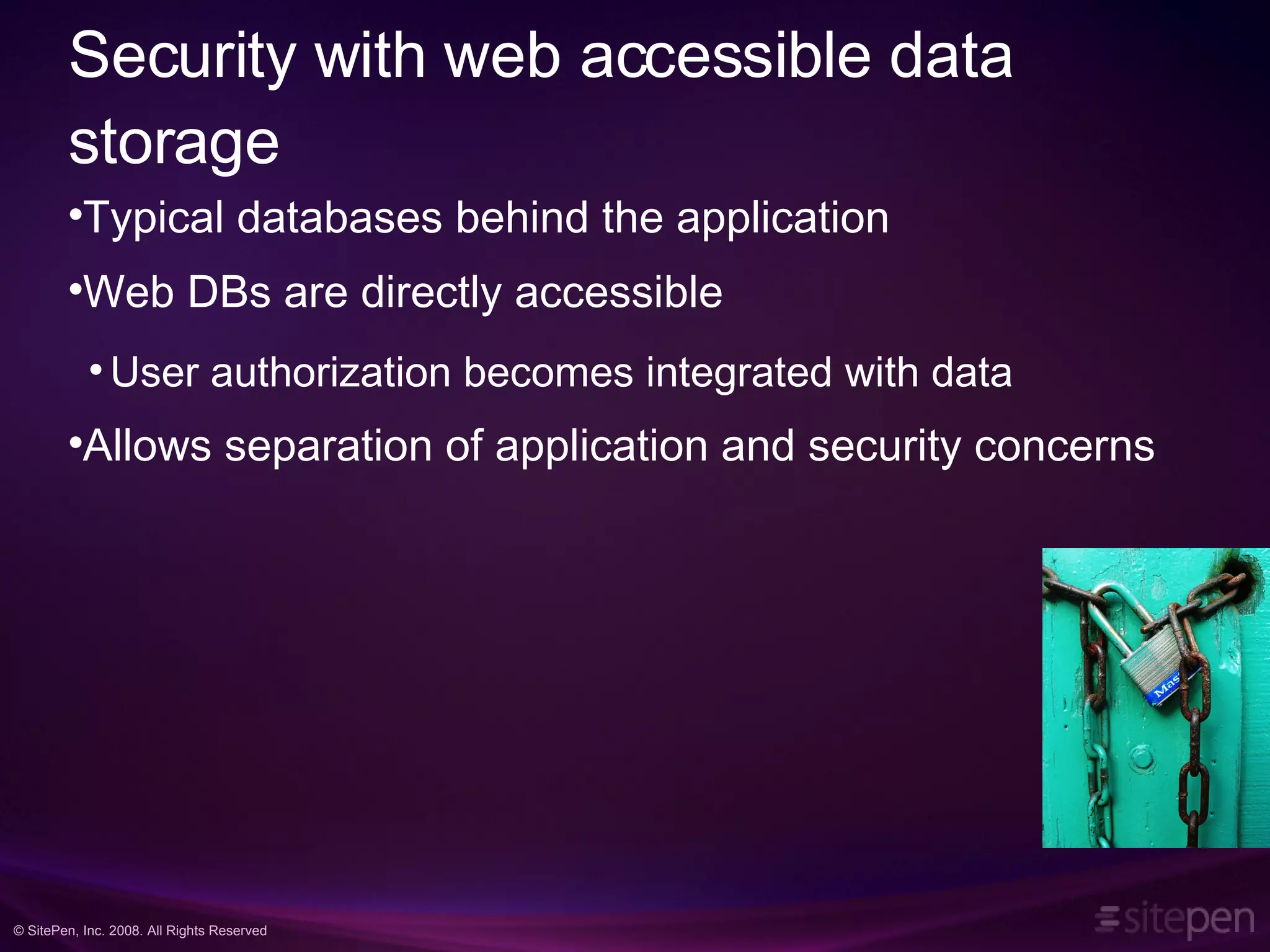 Security with web accessible data storage

•Typical databases behind the application

•Web DBs are directly accessible

• User authorization becomes integrated with data

•Allows separation of application and security concerns

Mas

© SitePen, Inc. 2008. All Rights Reserved

sitepen